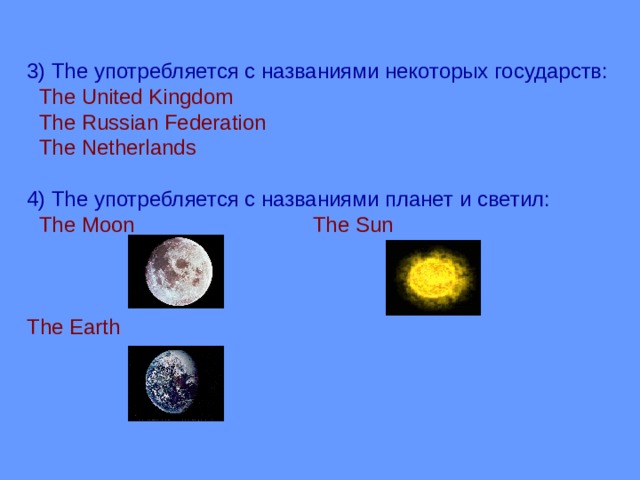 3) The употребляется с названиями некоторых государств:
The United Kingdom
The Russian Federation
The Netherlands

4) The употребляется с названиями планет и светил:
The Moon
The Sun

The Earth